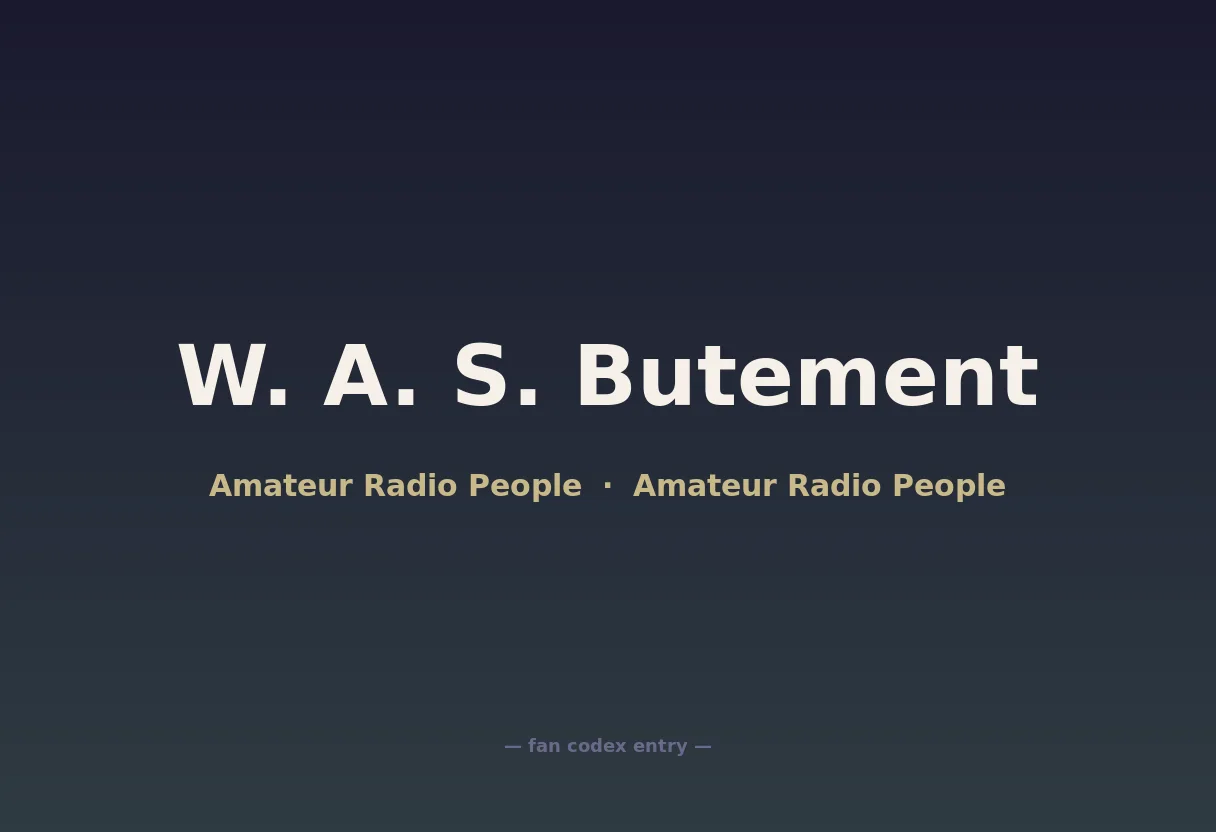 W. A. S. Butement

Amateur Radio People · Amateur Radio People

— fan codex entry —